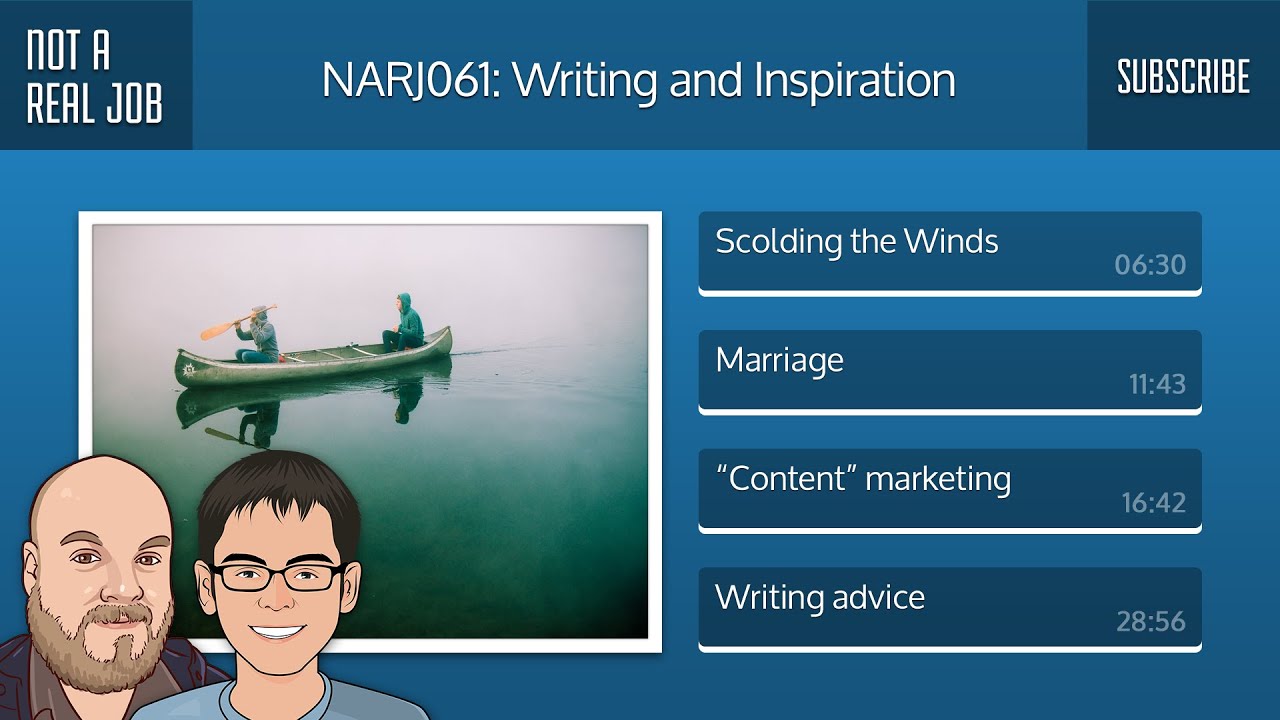 NOT A REAL JOB

NARJ061: Writing and Inspiration

SUBSCRIBE

Scolding the Winds
06:30

Marriage
11:43

“Content” marketing
16:42

Writing advice
28:56